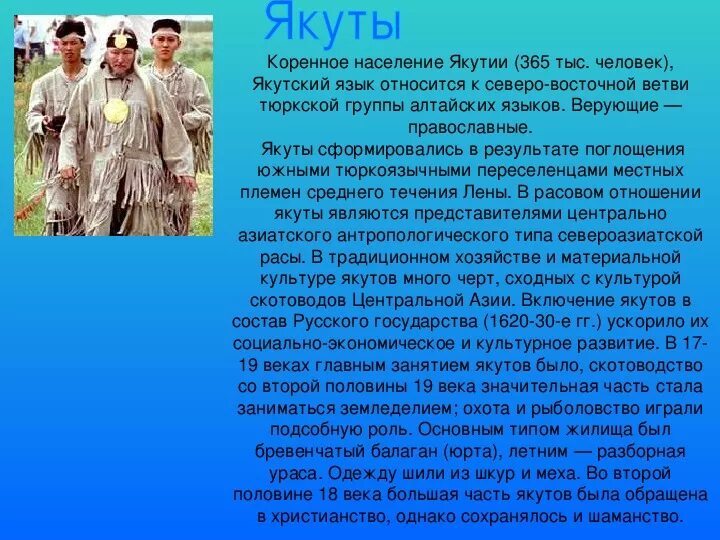 Якуты

Коренное население Якутии (365 тыс. человек), Якутский язык относится к северо-восточной ветви тюркской группы алтайских языков. Верующие — православные.

Якуты сформировались в результате поглощения южными тюркоязычными переселенцами местных племен среднего течения Лены. В расовом отношении якуты являются представителями центрально азиатского антропологического типа североазиатской расы. В традиционном хозяйстве и материальной культуре якутов много черт, сходных с культурой скотоводов Центральной Азии. Включение якутов в состав Русского государства (1620-30-е гг.) ускорило их социально-экономическое и культурное развитие. В 17-19 веках главным занятием якутов было, скотоводство со второй половины 19 века значительная часть стала заниматься земледелием; охота и рыболовство играли подсобную роль. Основным типом жилища был бревенчатый балаган (юрта), летним — разборная ураса. Одежду шили из шкур и меха. Во второй половине 18 века большая часть якутов была обращена в христианство, однако сохранялось и шаманство.